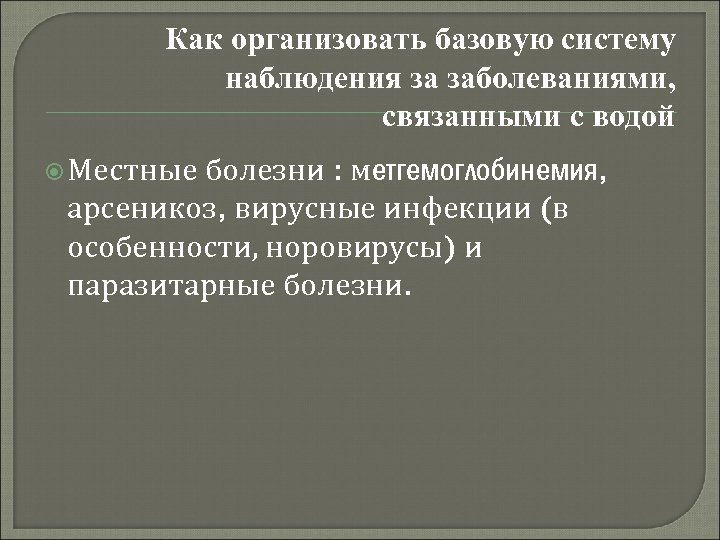 Как организовать базовую систему наблюдения за заболеваниями, связанными с водой

Местные болезни : метгемоглобинемия, арсеникоз, вирусные инфекции (в особенности, норовирусы) и паразитарные болезни.